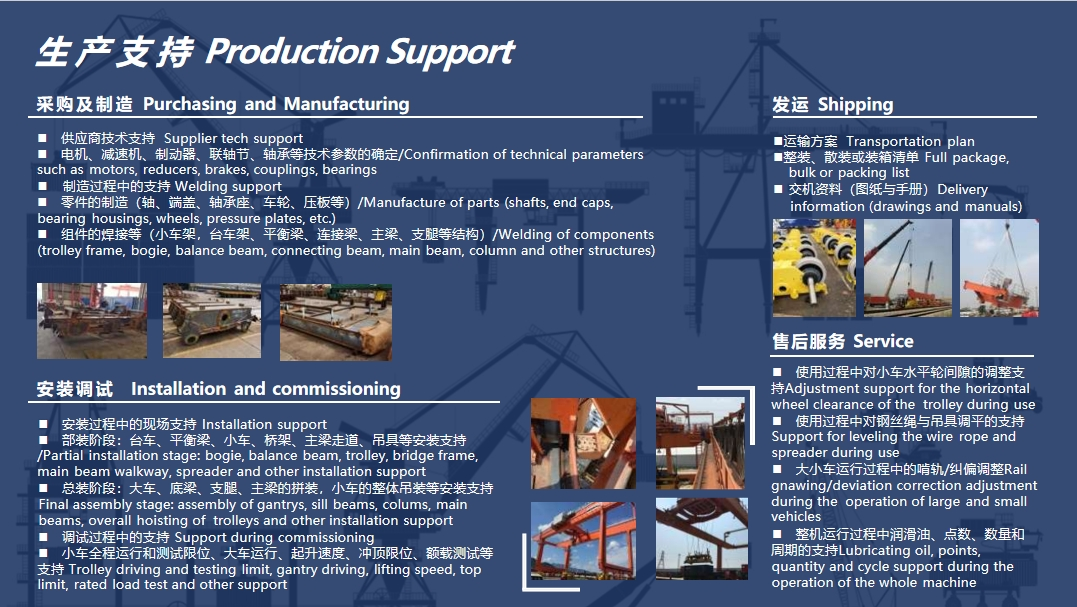 生产支持 Production Support

采购及制造 Purchasing and Manufacturing

■ 供应商技术支持 Supplier tech support
■ 电机、减速机、制动器、联轴节、轴承等技术参数的确定/Confirmation of technical parameters such as motors, reducers, brakes, couplings, bearings
■ 制造过程中的支持 Welding support
■ 零件的制造（轴、端盖、轴承座、车轮、压板等）/Manufacture of parts (shafts, end caps, bearing housings, wheels, pressure plates, etc.)
■ 组件的焊接等（小车架，台车架、平衡梁、连接梁、主梁、支腿等结构）/Welding of components (trolley frame, bogie, balance beam, connecting beam, main beam, column and other structures)

安装调试 Installation and commissioning

■ 安装过程中的现场支持 Installation support
■ 部装阶段：台车、平衡梁、小车、桥架、主梁走道、吊具等安装支持 /Partial installation stage: bogie, balance beam, trolley, bridge frame, main beam walkway, spreader and other installation support
■ 总装阶段：大车、底梁、支腿、主梁的拼装，小车的整体吊装等安装支持 Final assembly stage: assembly of gantrys, sill beams, colums, main beams, overall hoisting of trolleys and other installation support
■ 调试过程中的支持 Support during commissioning
■ 小车全程运行和测试限位、大车运行、起升速度、冲顶限位、额载测试等支持 Trolley driving and testing limit, gantry driving, lifting speed, top limit, rated load test and other support

发运 Shipping

■运输方案 Transportation plan
■整装、散装或装箱清单 Full package, bulk or packing list
■ 交机资料（图纸与手册）Delivery information (drawings and manuals)

售后服务 Service

■ 使用过程中对小车水平轮间隙的调整支持Adjustment support for the horizontal wheel clearance of the trolley during use
■ 使用过程中对钢丝绳与吊具调平的支持 Support for leveling the wire rope and spreader during use
■ 大小车运行过程中的啃轨/纠偏调整Rail gnawing/deviation correction adjustment during the operation of large and small vehicles
■ 整机运行过程中润滑油、点数、数量和周期的支持Lubricating oil, points, quantity and cycle support during the operation of the whole machine